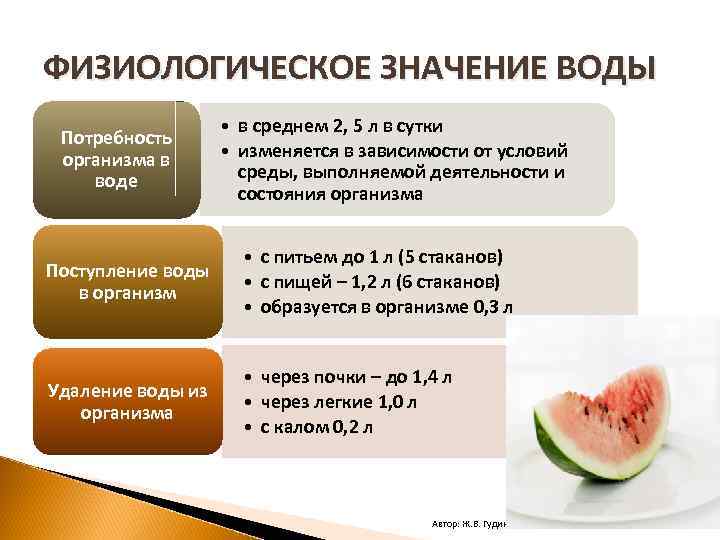 ФИЗИОЛОГИЧЕСКОЕ ЗНАЧЕНИЕ ВОДЫ

Потребность организма в воде

• в среднем 2, 5 л в сутки
• изменяется в зависимости от условий среды, выполняемой деятельности и состояния организма

Поступление воды в организм

• с питьем до 1 л (5 стаканов)
• с пищей – 1,2 л (6 стаканов)
• образуется в организме 0,3 л

Удаление воды из организма

• через почки – до 1,4 л
• через легкие 1,0 л
• с калом 0,2 л

Автор: Ж.В. Гудин